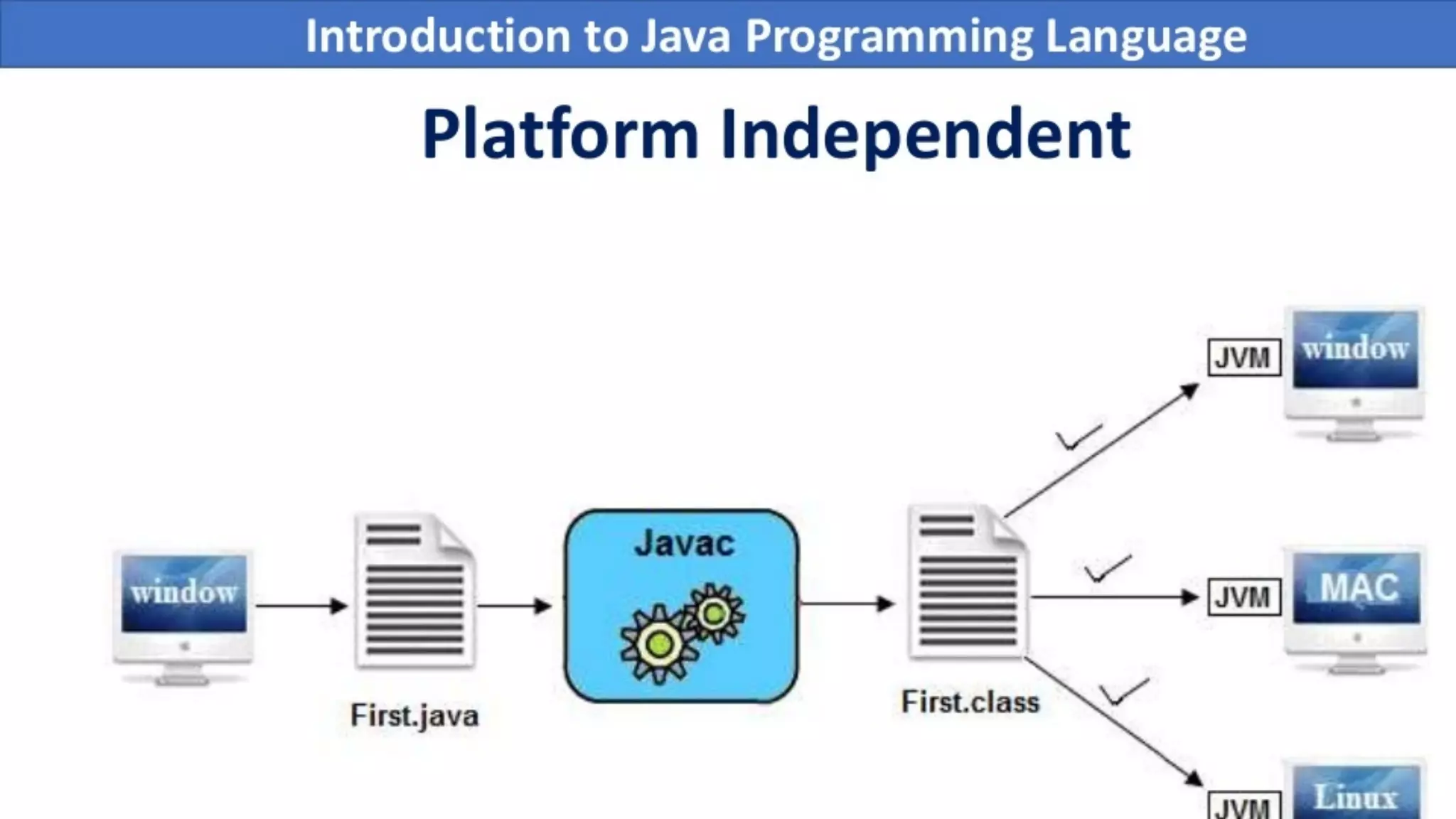 Introduction to Java Programming Language

Platform Independent

window

First.java

Javac

First.class

JVM

window

JVM

MAC

JVM

Linux